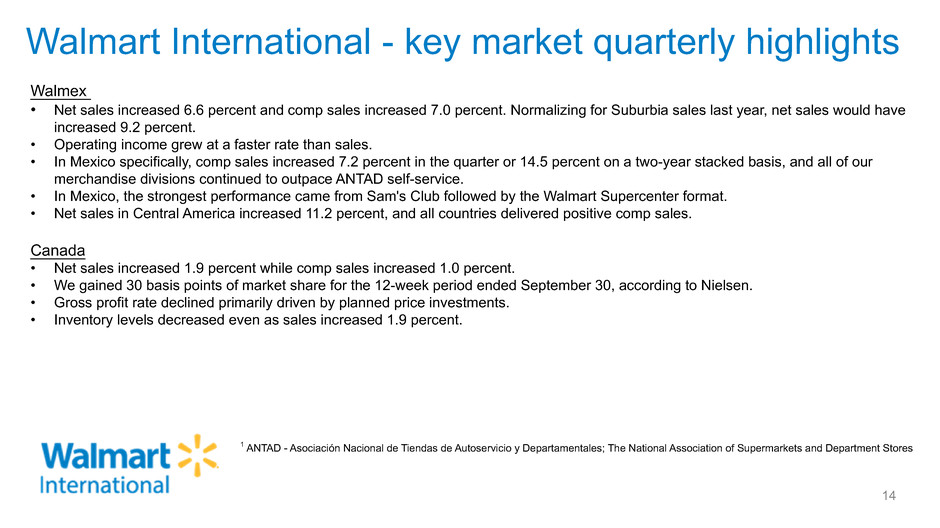 Walmart International - key market quarterly highlights

Walmex

• Net sales increased 6.6 percent and comp sales increased 7.0 percent. Normalizing for Suburbia sales last year, net sales would have increased 9.2 percent.
• Operating income grew at a faster rate than sales.
• In Mexico specifically, comp sales increased 7.2 percent in the quarter or 14.5 percent on a two-year stacked basis, and all of our merchandise divisions continued to outpace ANTAD self-service.
• In Mexico, the strongest performance came from Sam's Club followed by the Walmart Supercenter format.
• Net sales in Central America increased 11.2 percent, and all countries delivered positive comp sales.

Canada

• Net sales increased 1.9 percent while comp sales increased 1.0 percent.
• We gained 30 basis points of market share for the 12-week period ended September 30, according to Nielsen.
• Gross profit rate declined primarily driven by planned price investments.
• Inventory levels decreased even as sales increased 1.9 percent.

Walmart International

$^1$ ANTAD - Asociación Nacional de Tiendas de Autoservicio y Departamentales; The National Association of Supermarkets and Department Stores

14